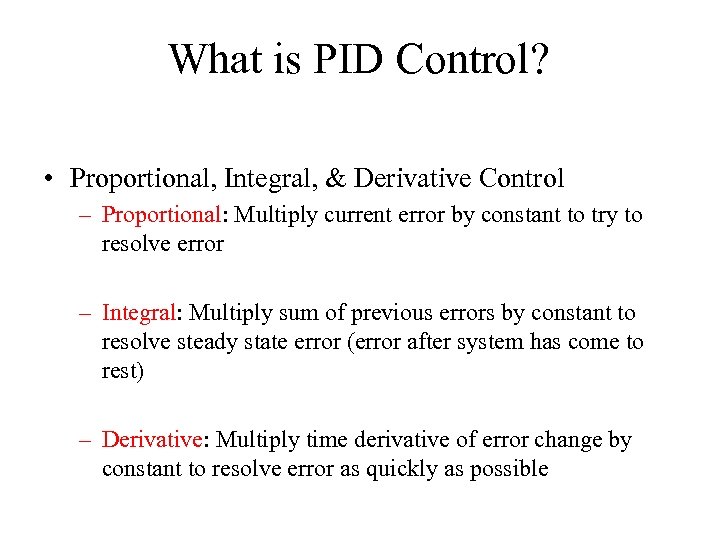 What is PID Control?

• Proportional, Integral, & Derivative Control

– Proportional: Multiply current error by constant to try to resolve error

– Integral: Multiply sum of previous errors by constant to resolve steady state error (error after system has come to rest)

– Derivative: Multiply time derivative of error change by constant to resolve error as quickly as possible